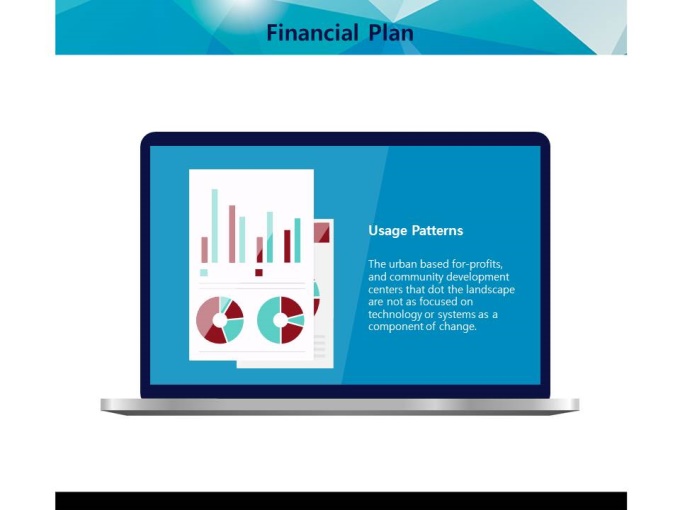 Financial Plan

Usage Patterns

The urban based for-profits, and community development centers that dot the landscape are not as focused on technology or systems as a component of change.